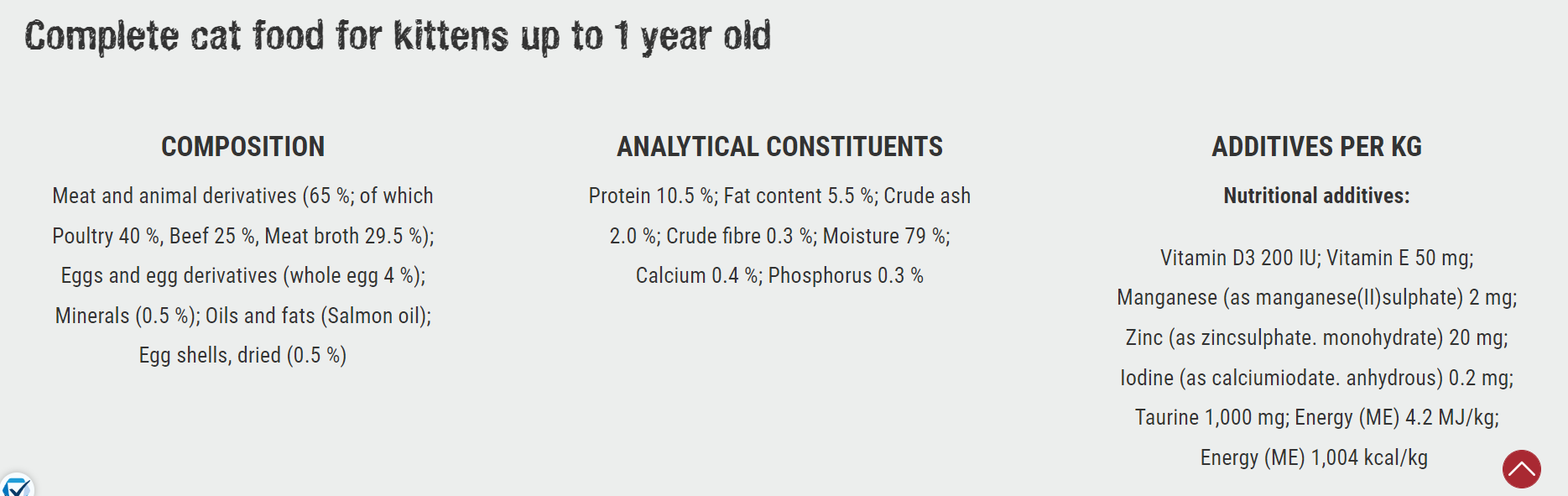 Complete cat food for kittens up to 1 year old

COMPOSITION

Meat and animal derivatives (65 %; of which Poultry 40 %, Beef 25 %, Meat broth 29.5 %); Eggs and egg derivatives (whole egg 4 %); Minerals (0.5 %); Oils and fats (Salmon oil); Egg shells, dried (0.5 %)

ANALYTICAL CONSTITUENTS

Protein 10.5 %; Fat content 5.5 %; Crude ash 2.0 %; Crude fibre 0.3 %; Moisture 79 %; Calcium 0.4 %; Phosphorus 0.3 %

ADDITIVES PER KG

Nutritional additives:

Vitamin D3 200 IU; Vitamin E 50 mg; Manganese (as manganese(II)sulphate) 2 mg; Zinc (as zincsulphate. monohydrate) 20 mg; Iodine (as calciumiodate. anhydrous) 0.2 mg; Taurine 1,000 mg; Energy (ME) 4.2 MJ/kg; Energy (ME) 1,004 kcal/kg